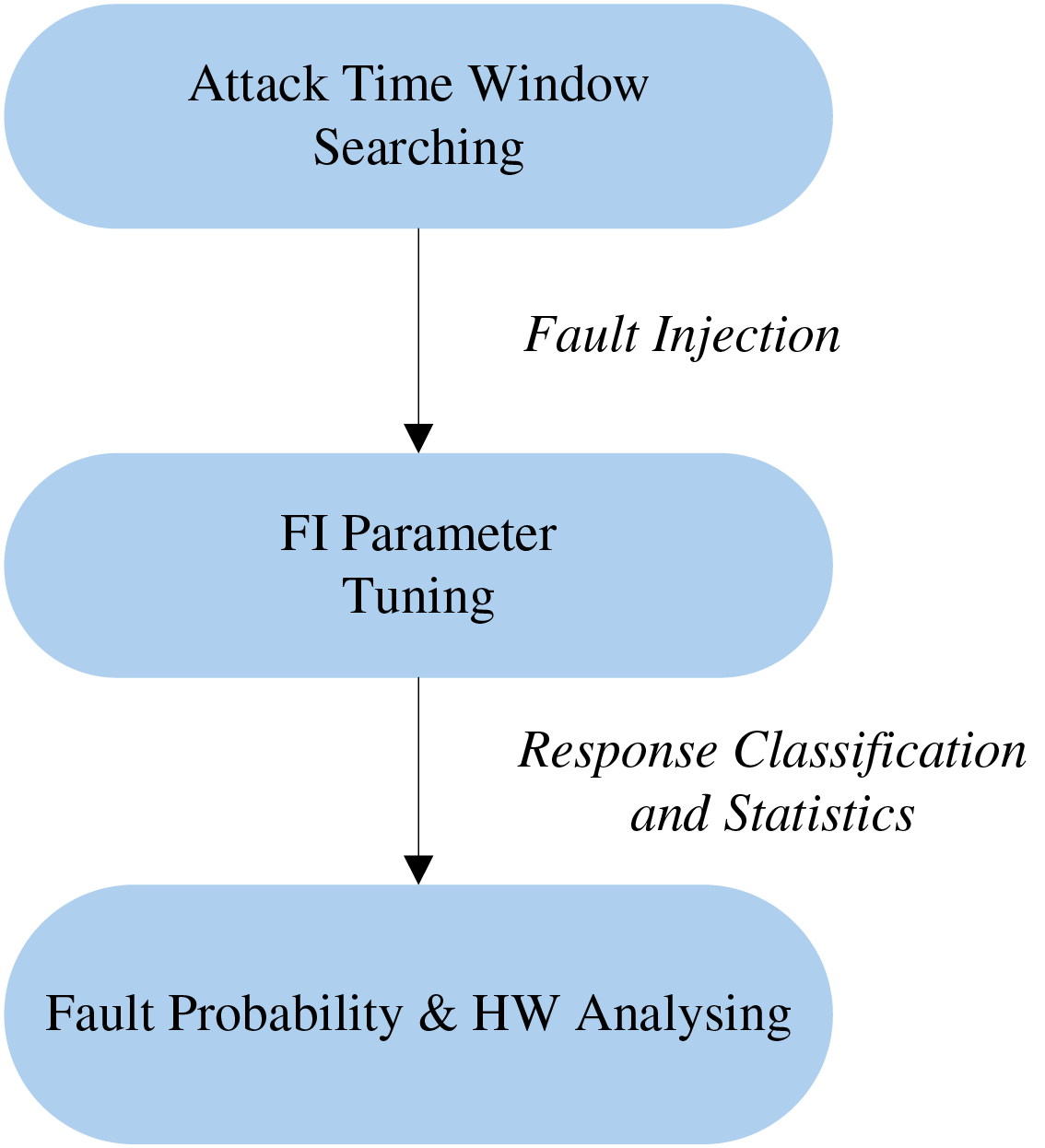 Attack Time Window Searching

Fault Injection

FI Parameter Tuning

Response Classification and Statistics

Fault Probability & HW Analysing